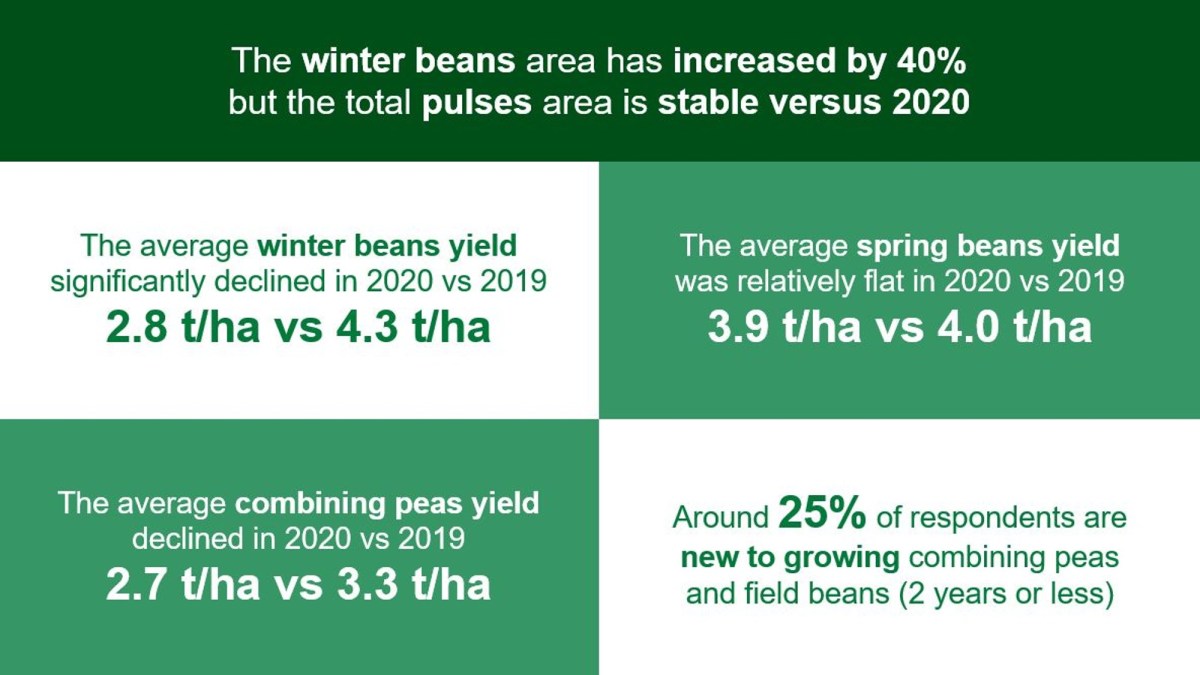 The winter beans area has increased by 40% but the total pulses area is stable versus 2020

The average winter beans yield significantly declined in 2020 vs 2019
2.8 t/ha vs 4.3 t/ha

The average spring beans yield was relatively flat in 2020 vs 2019
3.9 t/ha vs 4.0 t/ha

The average combining peas yield declined in 2020 vs 2019
2.7 t/ha vs 3.3 t/ha

Around 25% of respondents are new to growing combining peas and field beans (2 years or less)